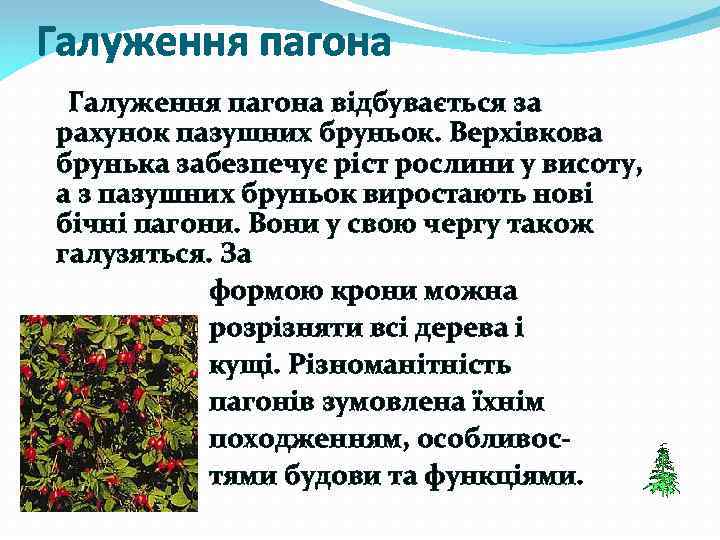 Галуження пагона

Галуження пагона відбувається за рахунок пазушних бруньок. Верхівкова брунька забезпечує ріст рослини у висоту, а з пазушних бруньок виростають нові бічні пагони. Вони у свою чергу також галузяться. За формою крони можна розрізняти всі дерева і кущі. Різноманітність пагонів зумовлена їхнім походженням, особливостями будови та функціями.